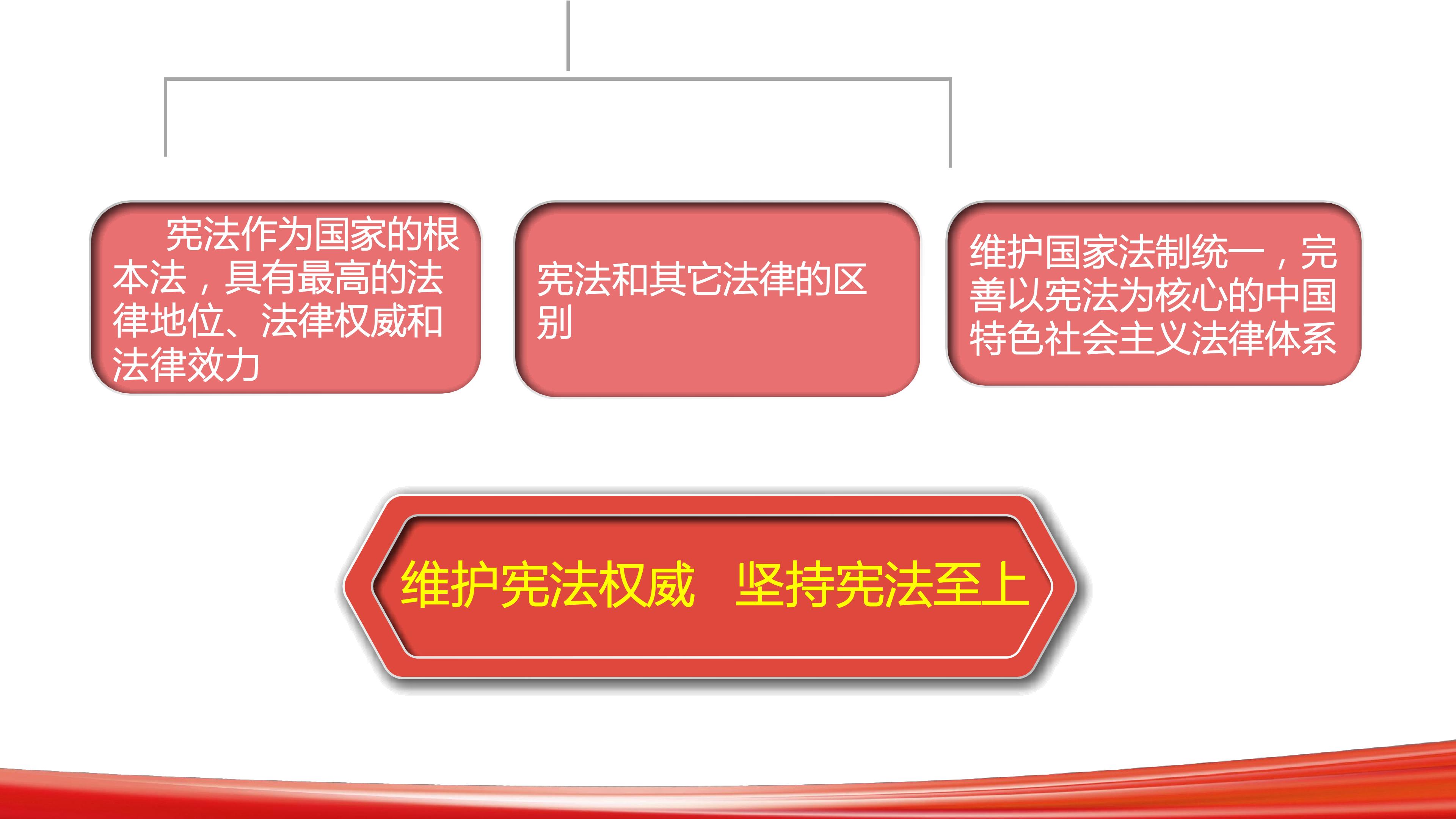 宪法作为国家的根本法，具有最高的法律地位、法律权威和法律效力

宪法和其它法律的区别

维护国家法制统一，完善以宪法为核心的中国特色社会主义法律体系

维护宪法权威 坚持宪法至上